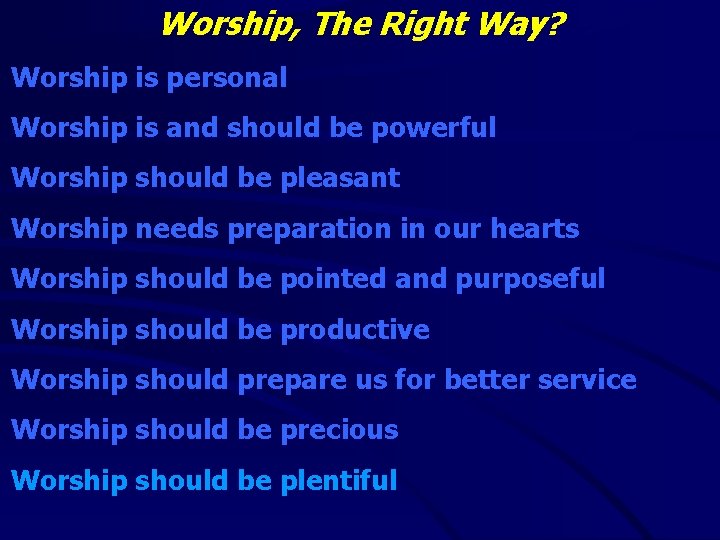 Worship, The Right Way?

Worship is personal

Worship is and should be powerful

Worship should be pleasant

Worship needs preparation in our hearts

Worship should be pointed and purposeful

Worship should be productive

Worship should prepare us for better service

Worship should be precious

Worship should be plentiful